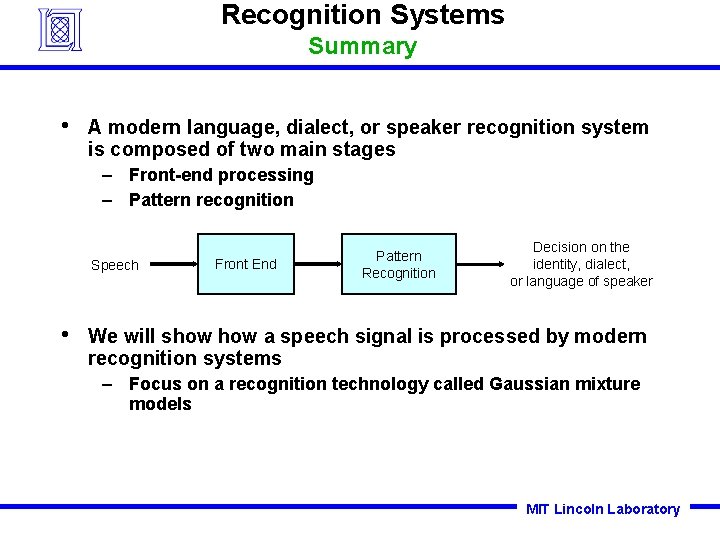 Recognition Systems
Summary

• A modern language, dialect, or speaker recognition system is composed of two main stages
– Front-end processing
– Pattern recognition

Speech

Front End

Pattern Recognition

Decision on the identity, dialect, or language of speaker

• We will show how a speech signal is processed by modern recognition systems
– Focus on a recognition technology called Gaussian mixture models

MIT Lincoln Laboratory